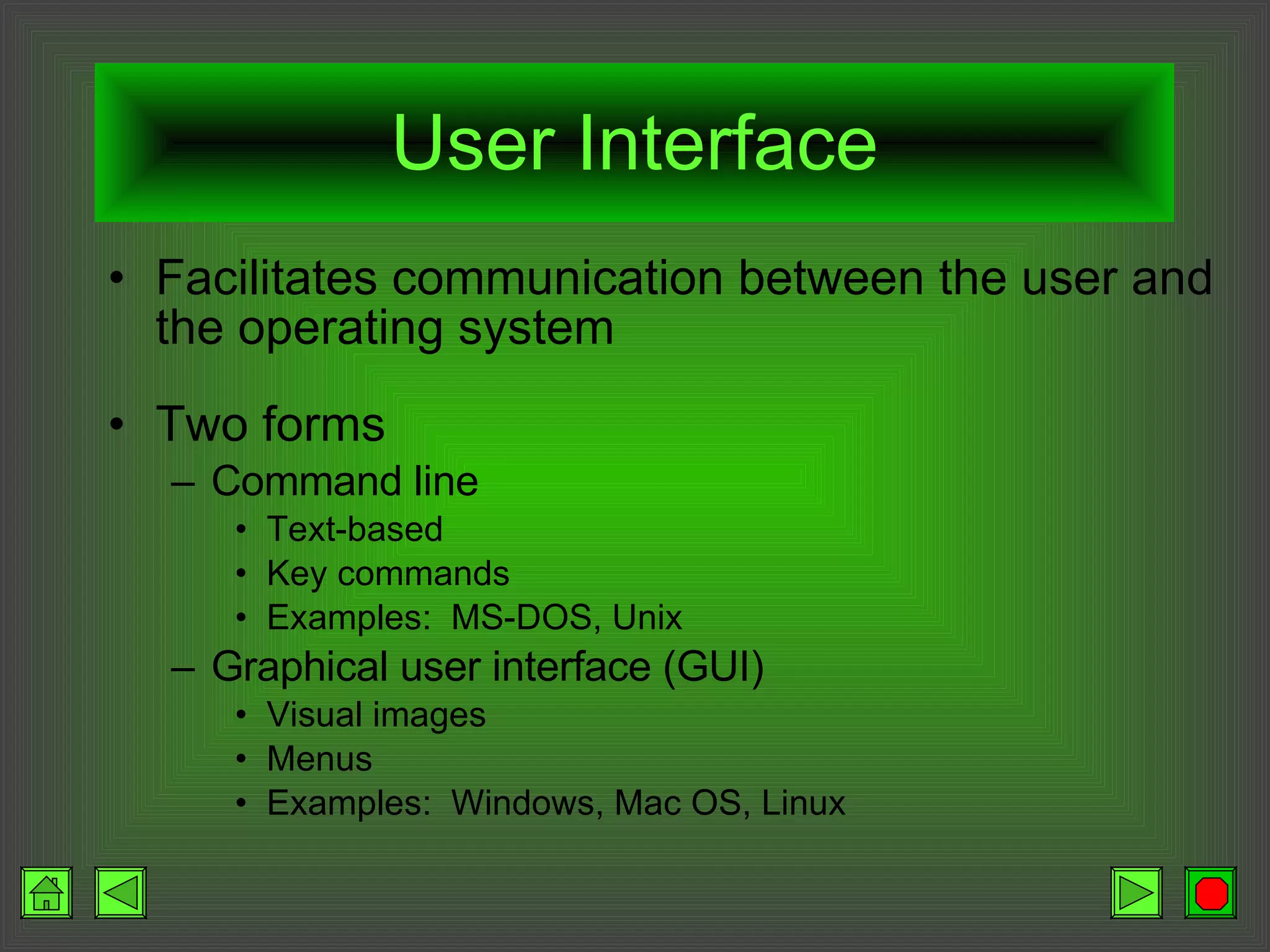 User Interface

• Facilitates communication between the user and the operating system

• Two forms
– Command line
• Text-based
• Key commands
• Examples: MS-DOS, Unix
– Graphical user interface (GUI)
• Visual images
• Menus
• Examples: Windows, Mac OS, Linux